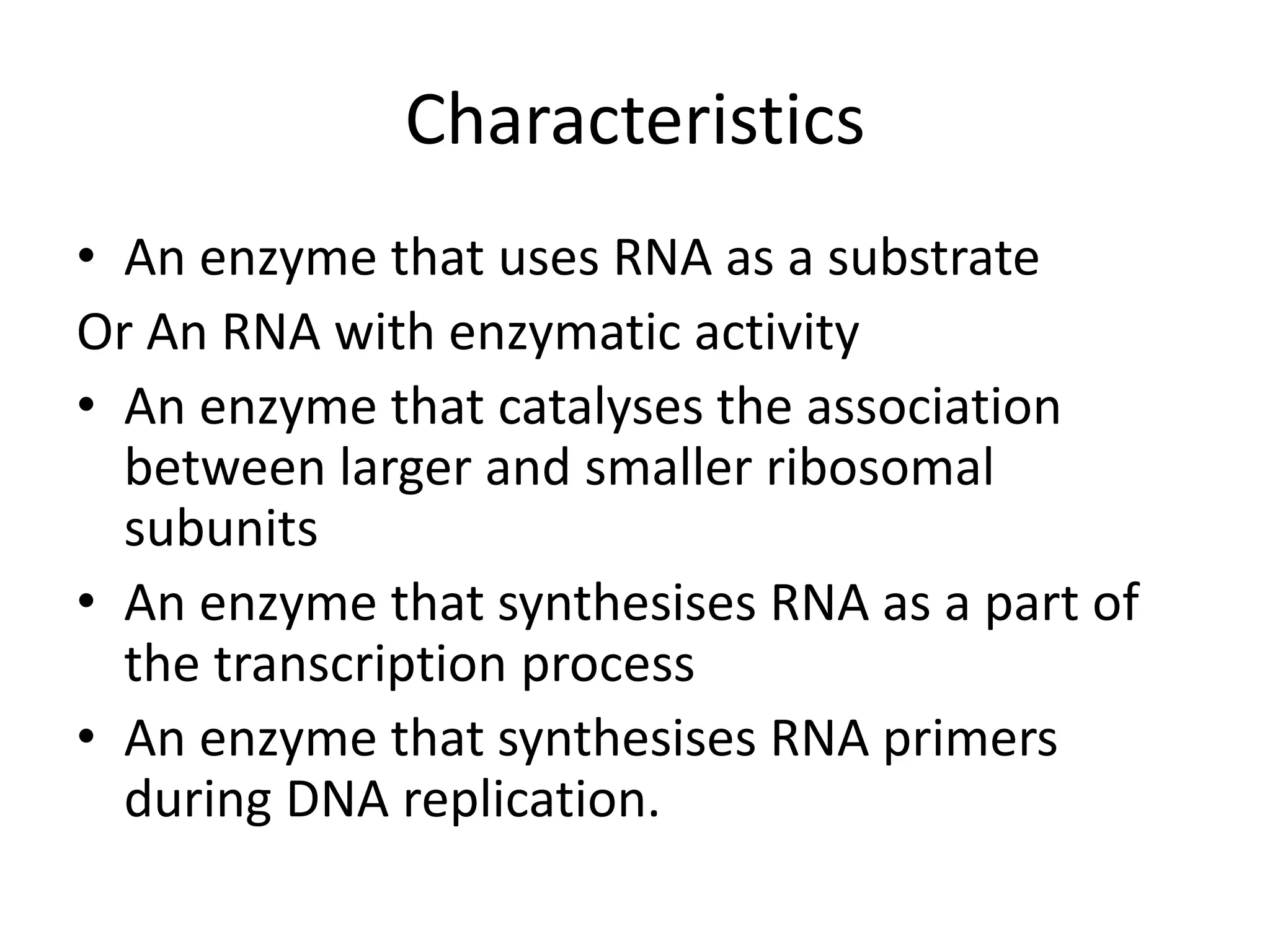 Characteristics

• An enzyme that uses RNA as a substrate
Or An RNA with enzymatic activity
• An enzyme that catalyses the association between larger and smaller ribosomal subunits
• An enzyme that synthesises RNA as a part of the transcription process
• An enzyme that synthesises RNA primers during DNA replication.